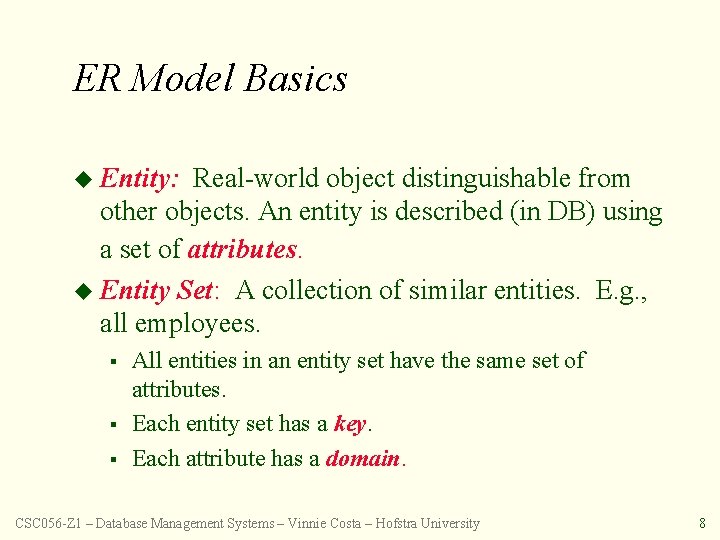 ER Model Basics

Entity: Real-world object distinguishable from other objects. An entity is described (in DB) using a set of attributes.

Entity Set: A collection of similar entities. E.g., all employees.

All entities in an entity set have the same set of attributes.

Each entity set has a key.

Each attribute has a domain.

CSC056-Z1 – Database Management Systems – Vinnie Costa – Hofstra University

8